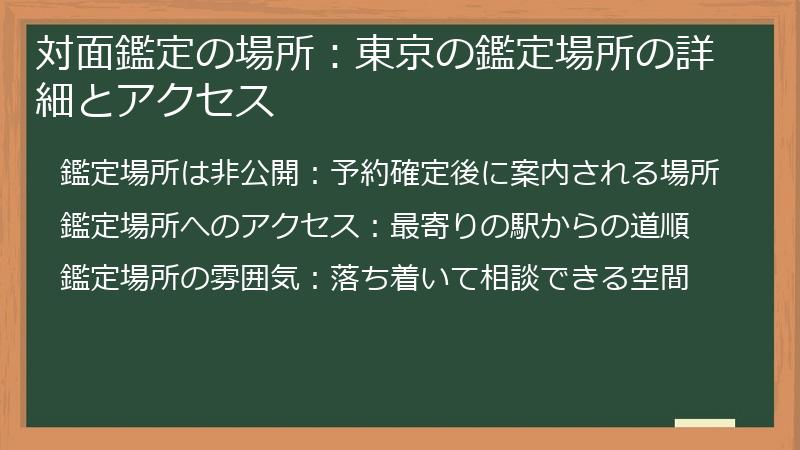 対面鑑定の場所：東京の鑑定場所の詳細とアクセス

鑑定場所は非公開：予約確定後に案内される場所

鑑定場所へのアクセス：最寄りの駅からの道順

鑑定場所の雰囲気：落ち着いて相談できる空間